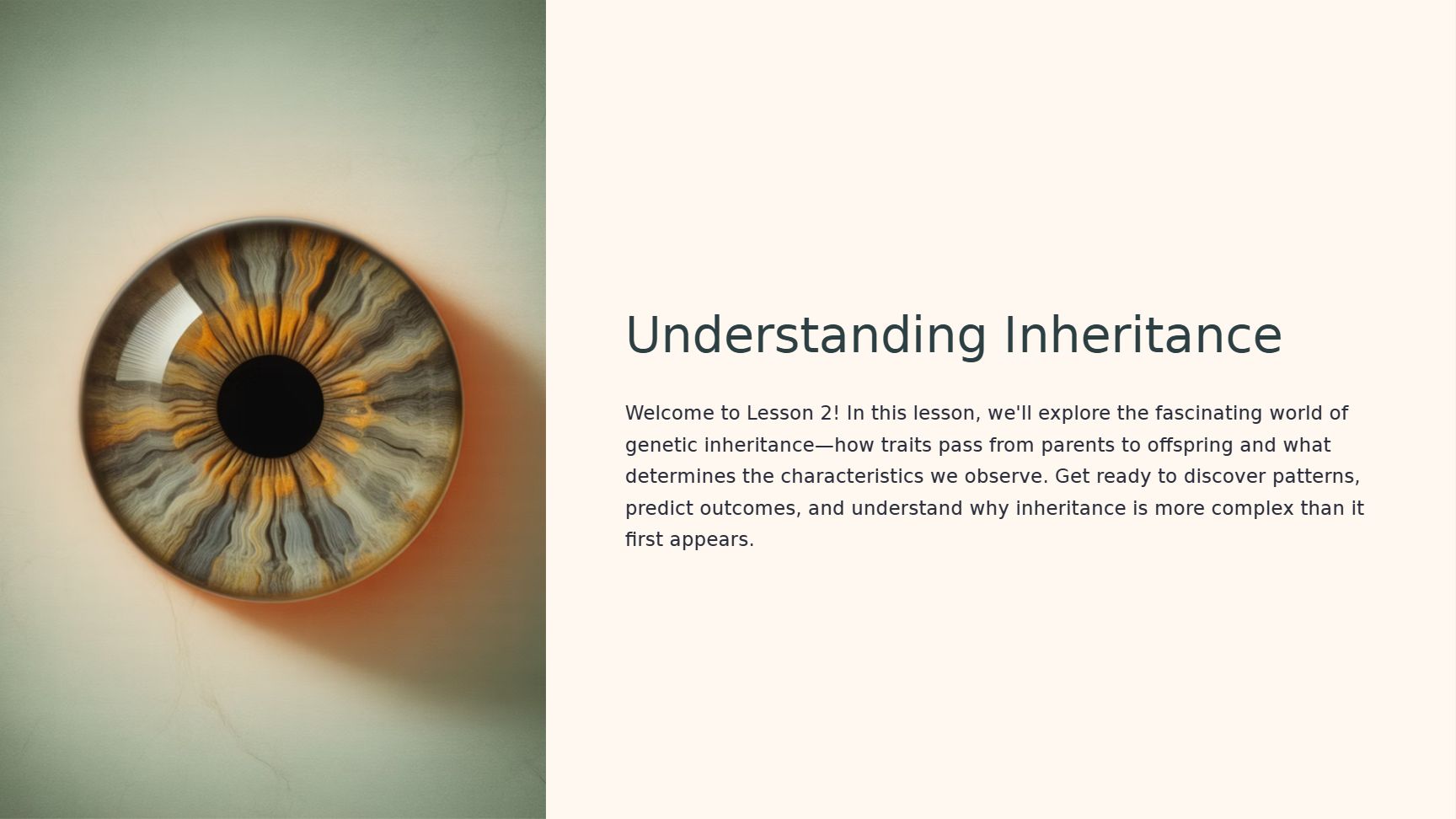 Understanding Inheritance

Welcome to Lesson 2! In this lesson, we'll explore the fascinating world of genetic inheritance—how traits pass from parents to offspring and what determines the characteristics we observe. Get ready to discover patterns, predict outcomes, and understand why inheritance is more complex than it first appears.